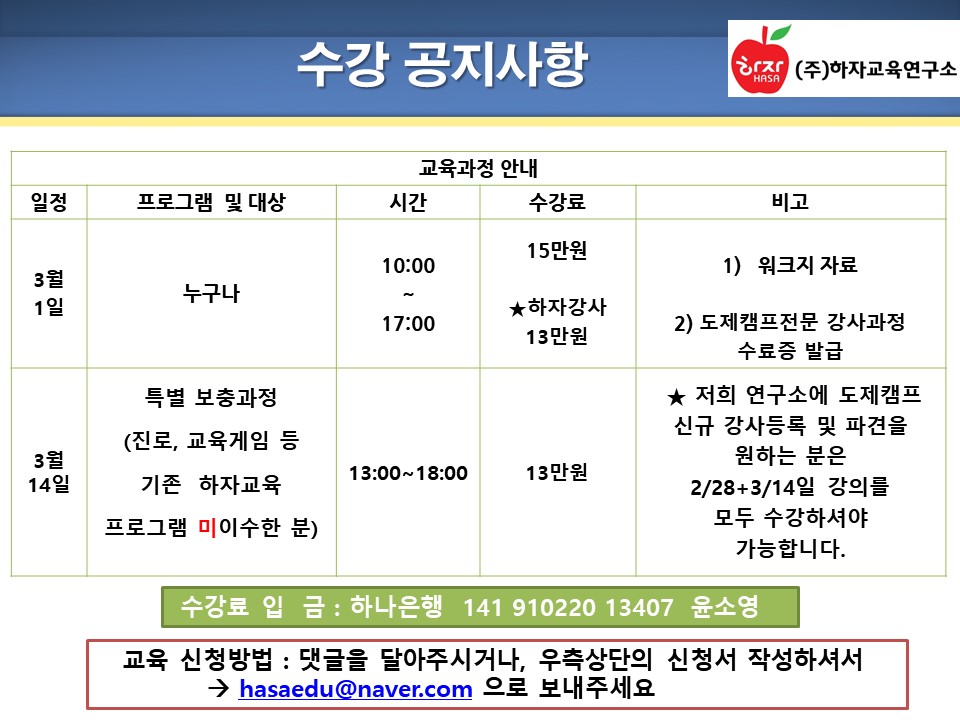 수강 공지사항

하자 HASA (주)하자교육연구소

| 교육과정 안내 | | | | |
|---|---|---|---|---|
| 일정 | 프로그램 및 대상 | 시간 | 수강료 | 비고 |
| 3월 1일 | 누구나 | 10:00 ~ 17:00 | 15만원 ★하자강사 13만원 | 1) 워크지 자료 2) 도제캠프전문 강사과정 수료증 발급 |
| 3월 14일 | 특별 보충과정 (진로, 교육게임 등 기존 하자교육 프로그램 미이수한 분) | 13:00~18:00 | 13만원 | ★ 저희 연구소에 도제캠프 신규 강사등록 및 파견을 원하는 분은 2/28+3/14일 강의를 모두 수강하셔야 가능합니다. |

수강료 입 금 : 하나은행 141 910220 13407 윤소영

교육 신청방법 : 댓글을 달아주시거나, 우측상단의 신청서 작성하셔서 → hasaedu@naver.com 으로 보내주세요